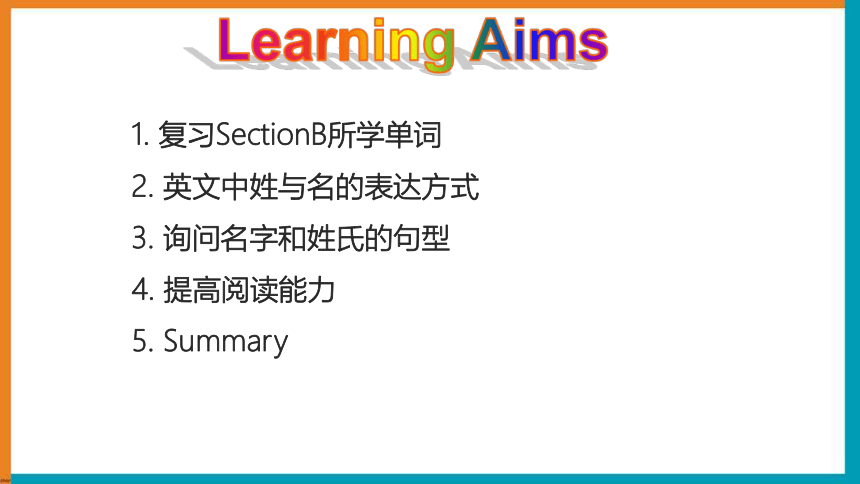 Learning Aims

1. 复习SectionB所学单词
2. 英文中姓与名的表达方式
3. 询问名字和姓氏的句型
4. 提高阅读能力
5. Summary